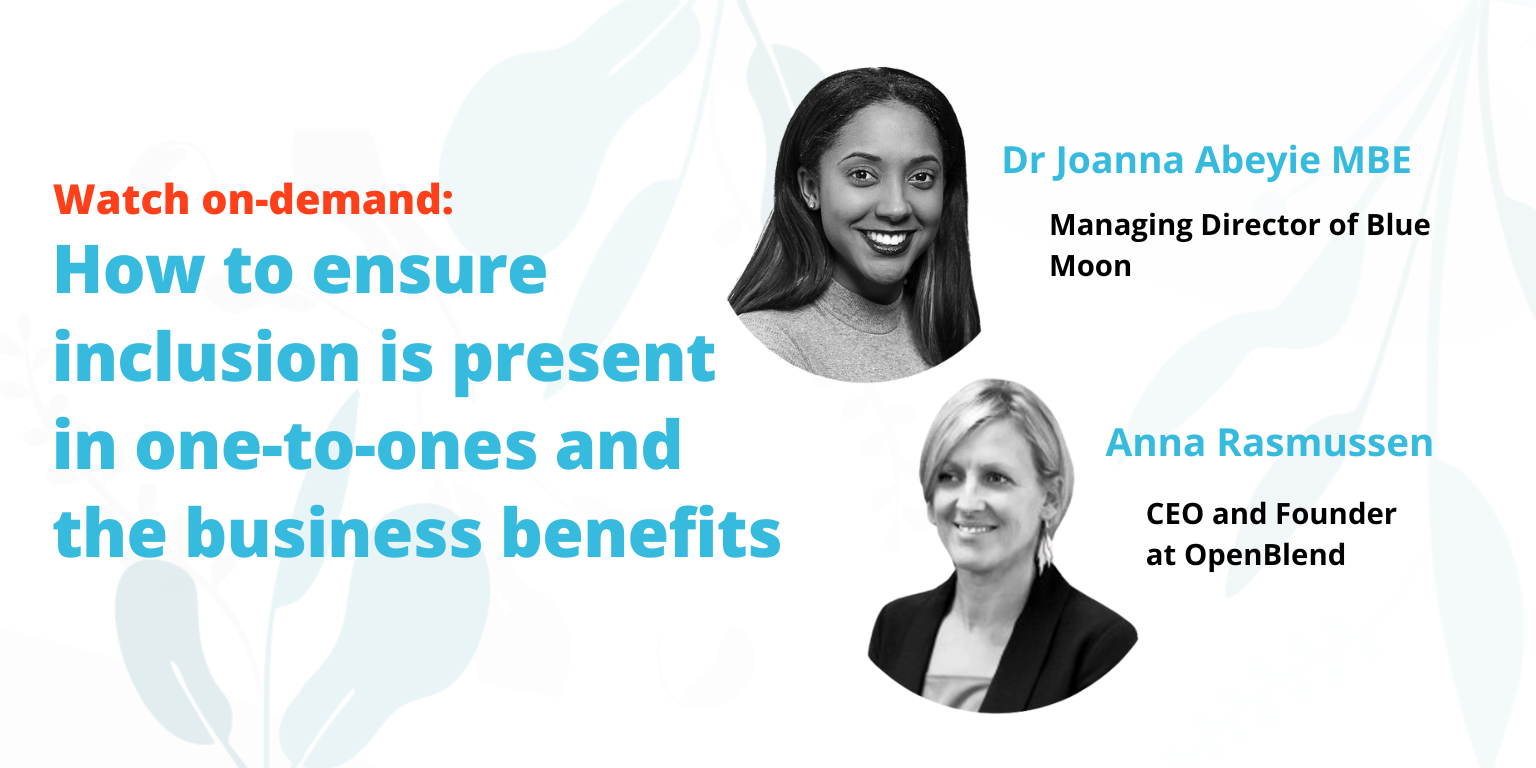 Watch on-demand:
How to ensure inclusion is present in one-to-ones and the business benefits

Dr Joanna Abeyie MBE

Managing Director of Blue Moon

Anna Rasmussen

CEO and Founder at OpenBlend